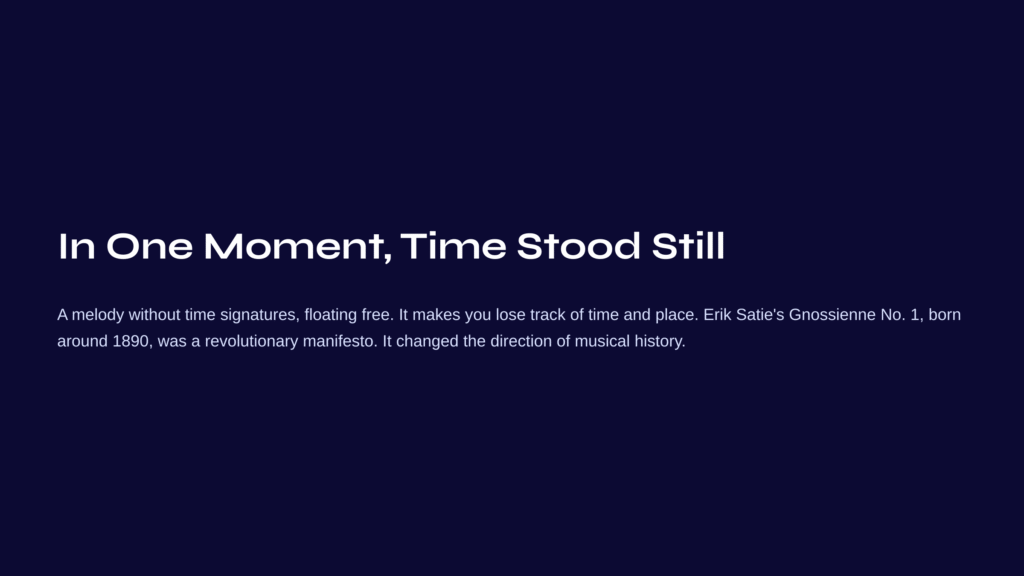 In One Moment, Time Stood Still

A melody without time signatures, floating free. It makes you lose track of time and place. Erik Satie's Gnossienne No. 1, born around 1890, was a revolutionary manifesto. It changed the direction of musical history.